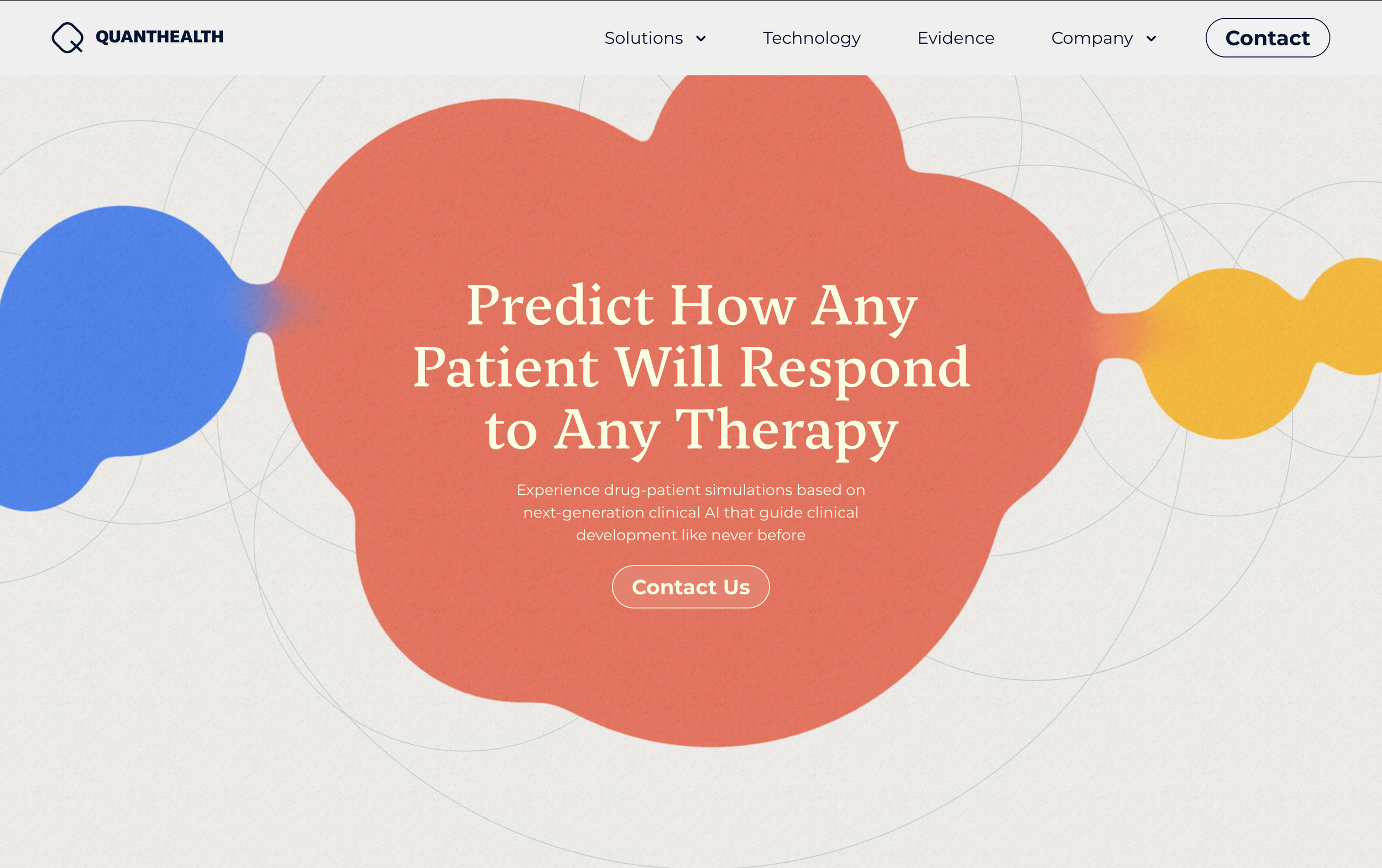 QUANTHEALTH

Solutions Technology Evidence Company Contact

Predict How Any Patient Will Respond to Any Therapy

Experience drug-patient simulations based on next-generation clinical AI that guide clinical development like never before

Contact Us